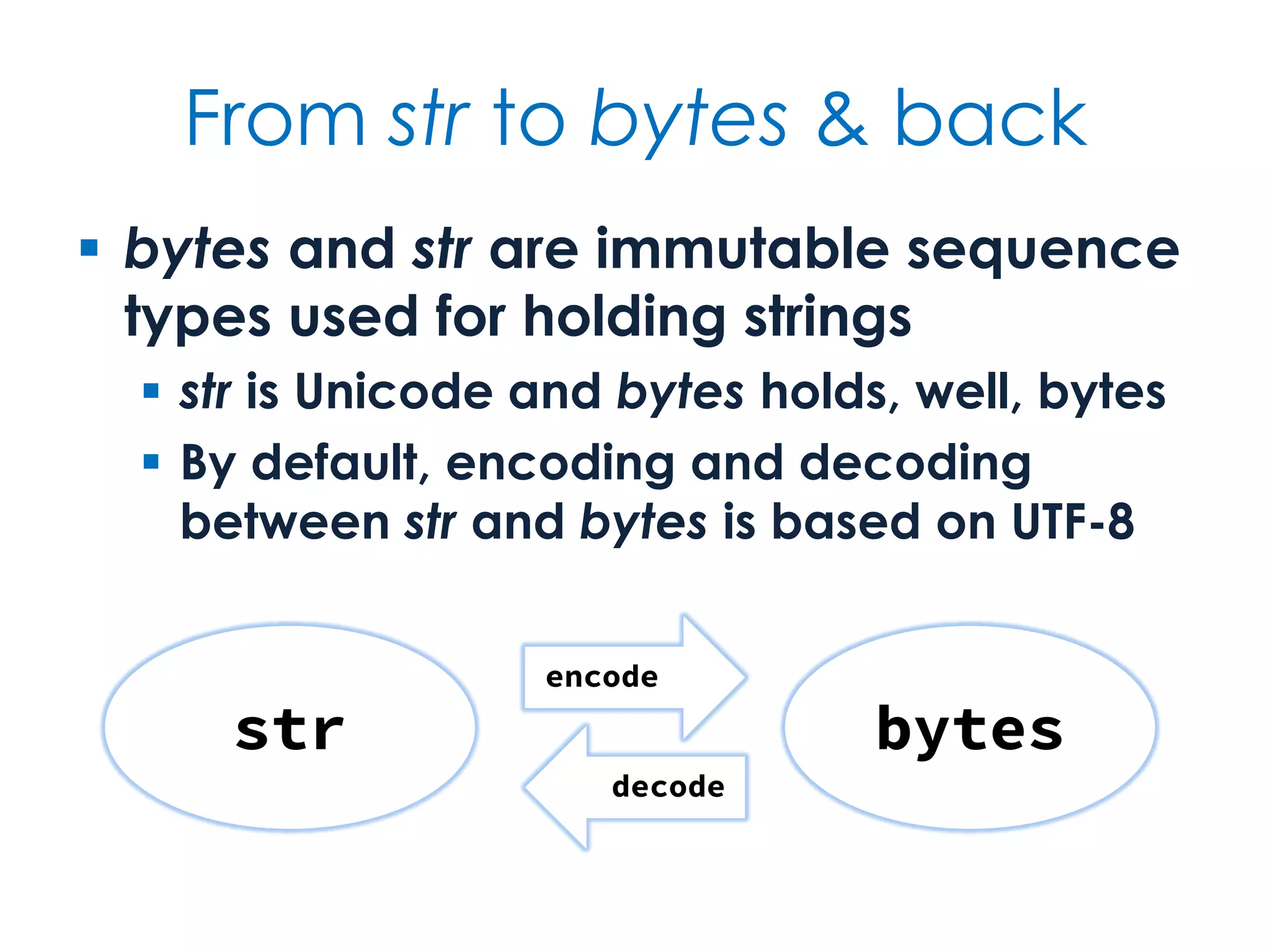 From str to bytes & back

▪ bytes and str are immutable sequence types used for holding strings

▪ str is Unicode and bytes holds, well, bytes

▪ By default, encoding and decoding between str and bytes is based on UTF-8

str

encode

decode

bytes